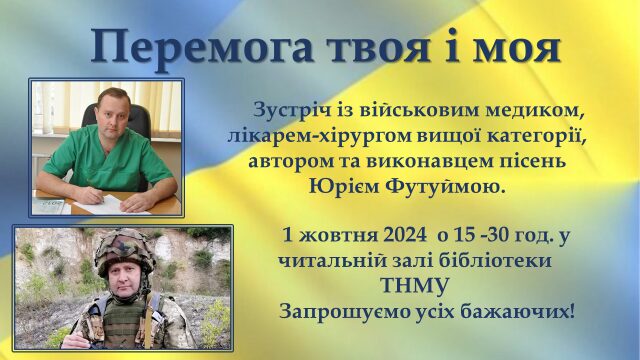 Перемога твоя і моя

Зустріч із військовим медиком, лікарем-хірургом вищої категорії, автором та виконавцем пісень Юрієм Футуймою.

1 жовтня 2024 о 15 -30 год. у читальній залі бібліотеки ТНМУ

Запрошуємо усіх бажаючих!